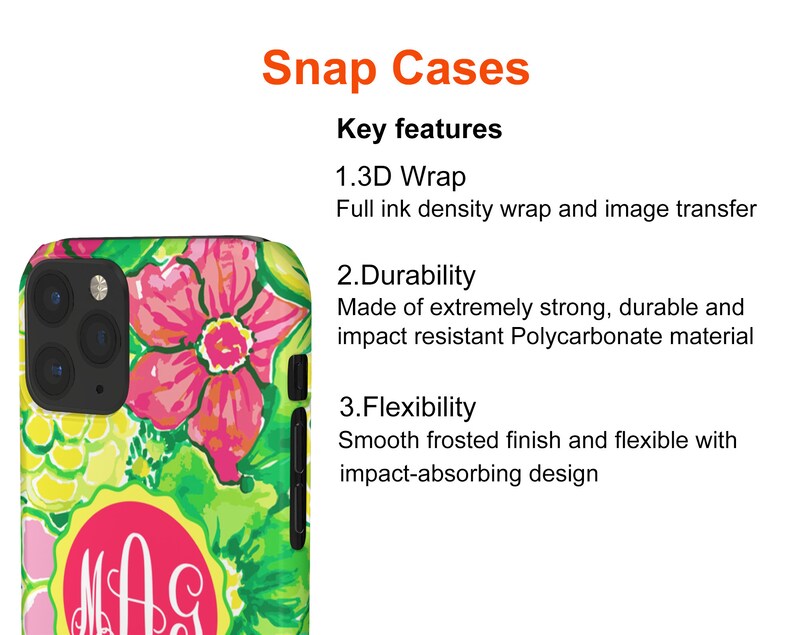 Snap Cases

Key features

1.3D Wrap
Full ink density wrap and image transfer

2.Durability
Made of extremely strong, durable and impact resistant Polycarbonate material

3.Flexibility
Smooth frosted finish and flexible with impact-absorbing design

MAG